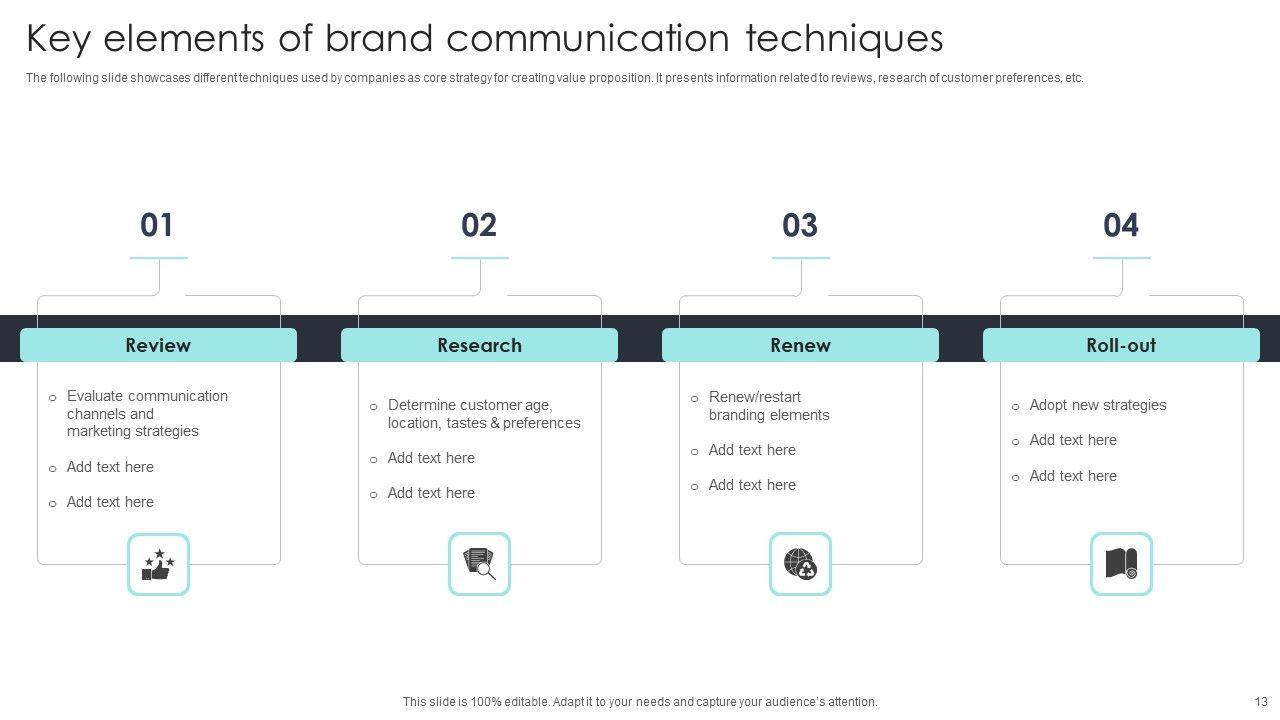 Key elements of brand communication techniques

The following slide showcases different techniques used by companies as core strategy for creating value proposition. It presents information related to reviews, research of customer preferences, etc.

01

Review

o Evaluate communication channels and marketing strategies
o Add text here
o Add text here

02

Research

o Determine customer age, location, tastes & preferences
o Add text here
o Add text here

03

Renew

o Renew/restart branding elements
o Add text here
o Add text here

04

Roll-out

o Adopt new strategies
o Add text here
o Add text here

This slide is 100% editable. Adapt it to your needs and capture your audience's attention.

13